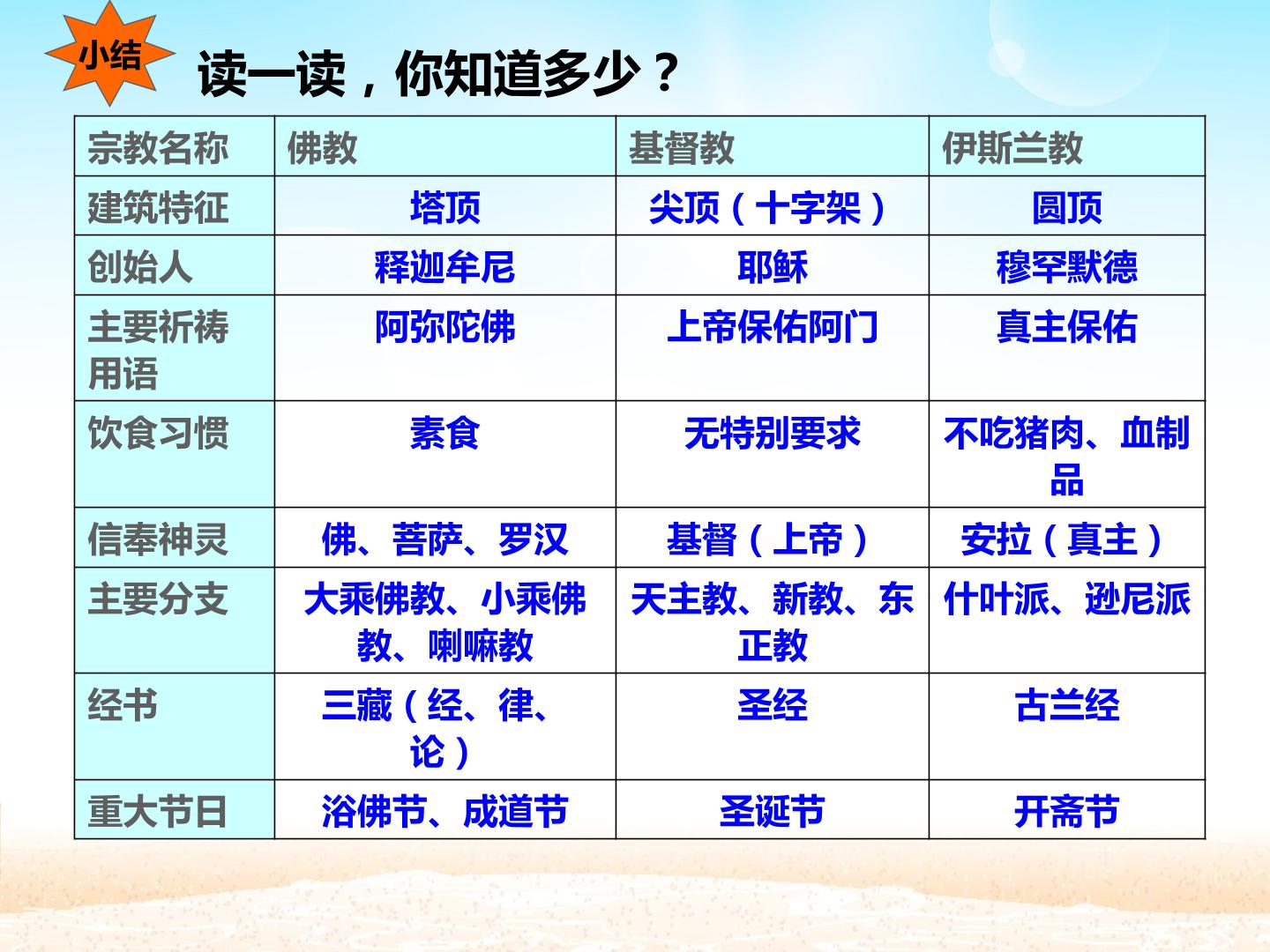 小结

读一读，你知道多少？

| 宗教名称 | 佛教 | 基督教 | 伊斯兰教 |
|---|---|---|---|
| 建筑特征 | 塔顶 | 尖顶（十字架） | 圆顶 |
| 创始人 | 释迦牟尼 | 耶稣 | 穆罕默德 |
| 主要祈祷用语 | 阿弥陀佛 | 上帝保佑阿门 | 真主保佑 |
| 饮食习惯 | 素食 | 无特别要求 | 不吃猪肉、血制品 |
| 信奉神灵 | 佛、菩萨、罗汉 | 基督（上帝） | 安拉（真主） |
| 主要分支 | 大乘佛教、小乘佛教、喇嘛教 | 天主教、新教、东正教 | 什叶派、逊尼派 |
| 经书 | 三藏（经、律、论） | 圣经 | 古兰经 |
| 重大节日 | 浴佛节、成道节 | 圣诞节 | 开斋节 |